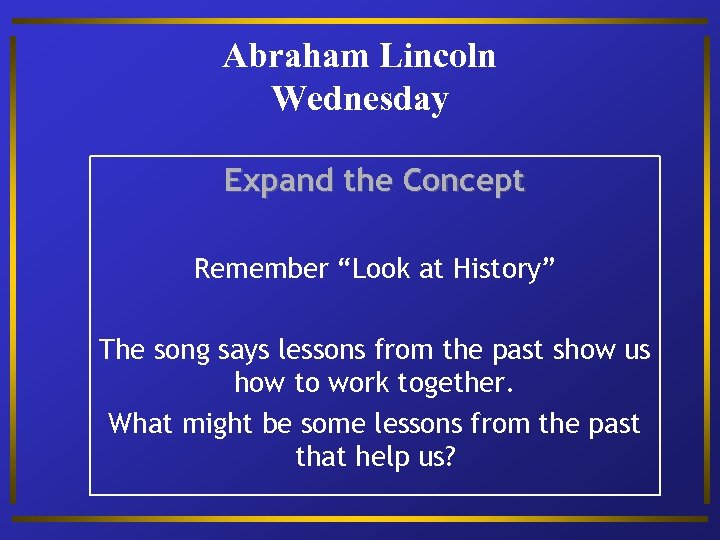 Abraham Lincoln
Wednesday

Expand the Concept

Remember “Look at History”

The song says lessons from the past show us how to work together.

What might be some lessons from the past that help us?